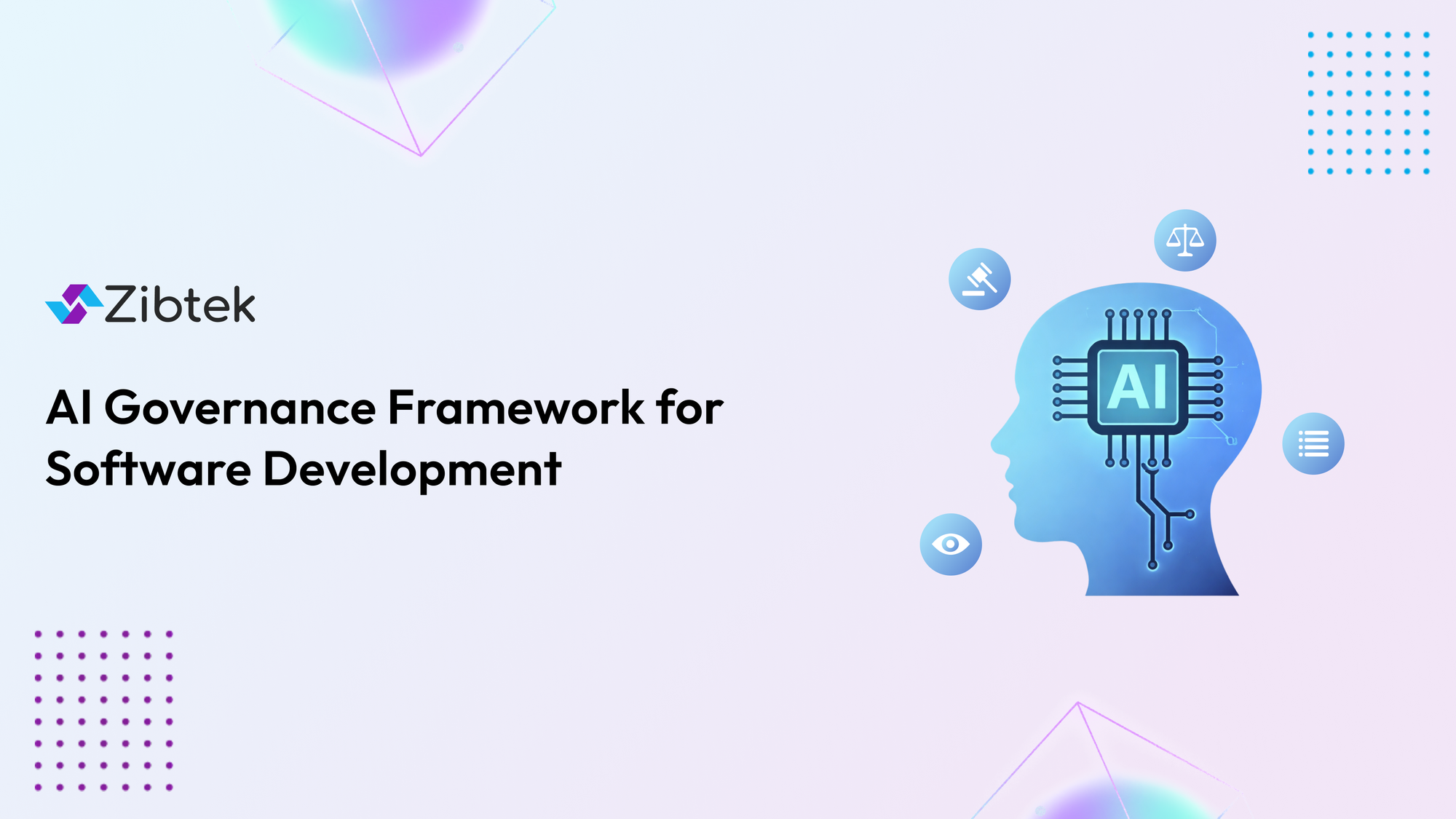 Zibtek

AI Governance Framework for Software Development

AI